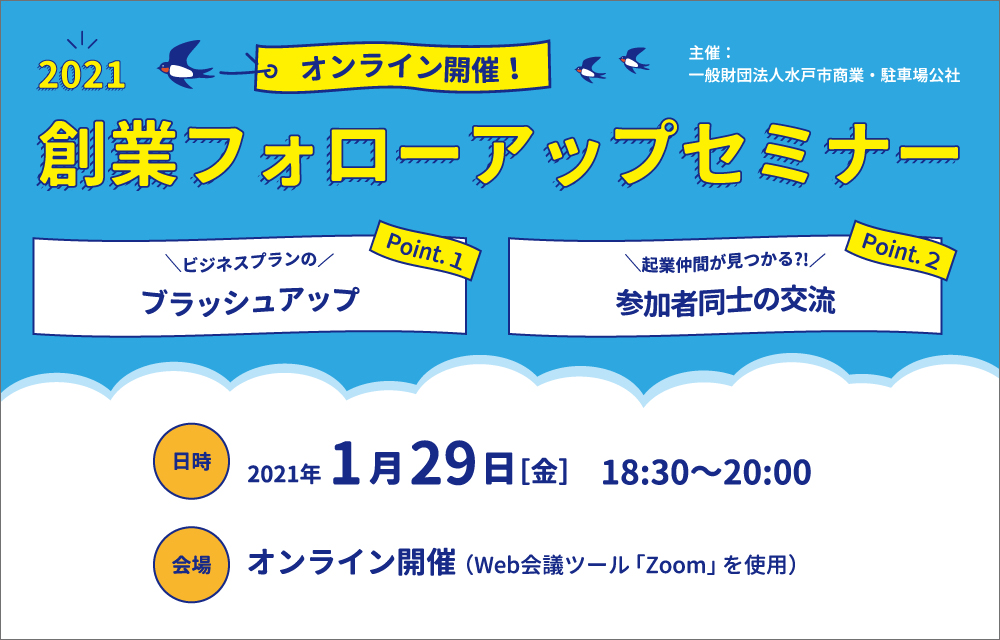 2021

オンライン開催！

主催：
一般財団法人水戸市商業・駐車場公社

創業フォローアップセミナー

Point. 1
＼ビジネスプランの／
ブラッシュアップ

Point. 2
＼起業仲間が見つかる?!／
参加者同士の交流

日時　2021年 1月29日［金］　18:30〜20:00

会場　オンライン開催（Web会議ツール「Zoom」を使用）